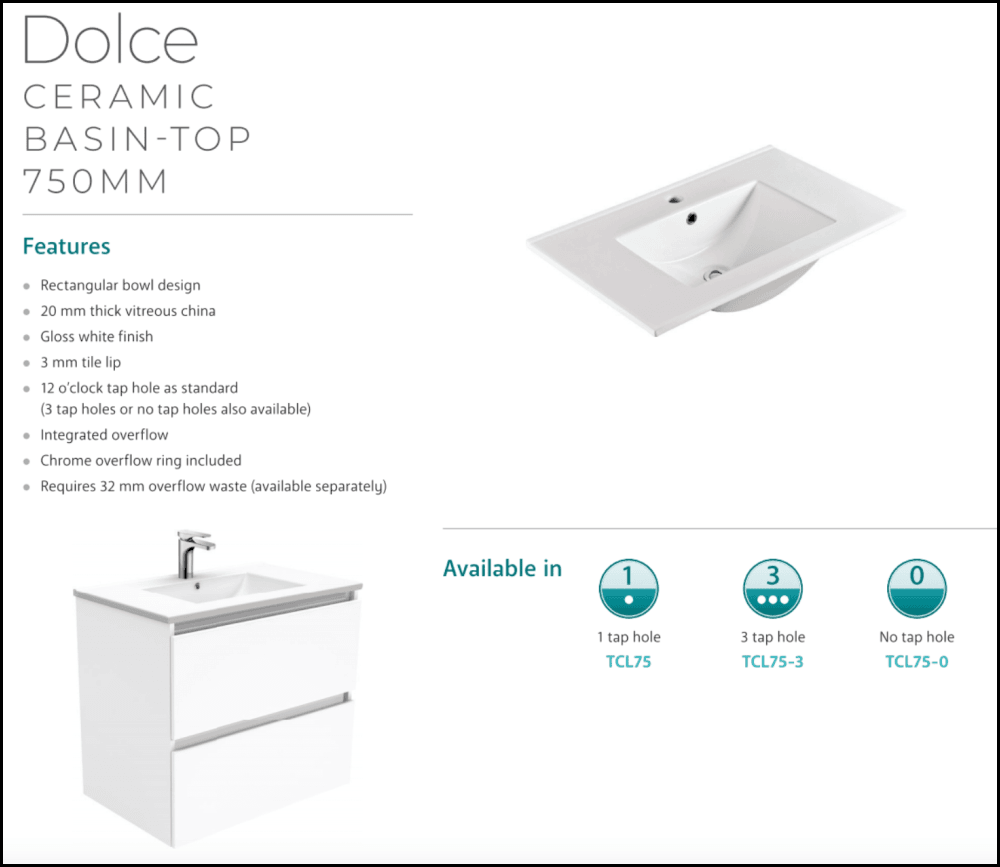 Dolce
CERAMIC
BASIN-TOP
750MM

Features

• Rectangular bowl design
• 20 mm thick vitreous china
• Gloss white finish
• 3 mm tile lip
• 12 o'clock tap hole as standard (3 tap holes or no tap holes also available)
• Integrated overflow
• Chrome overflow ring included
• Requires 32 mm overflow waste (available separately)

Available in

1
1 tap hole
TCL75

3
3 tap hole
TCL75-3

0
No tap hole
TCL75-0